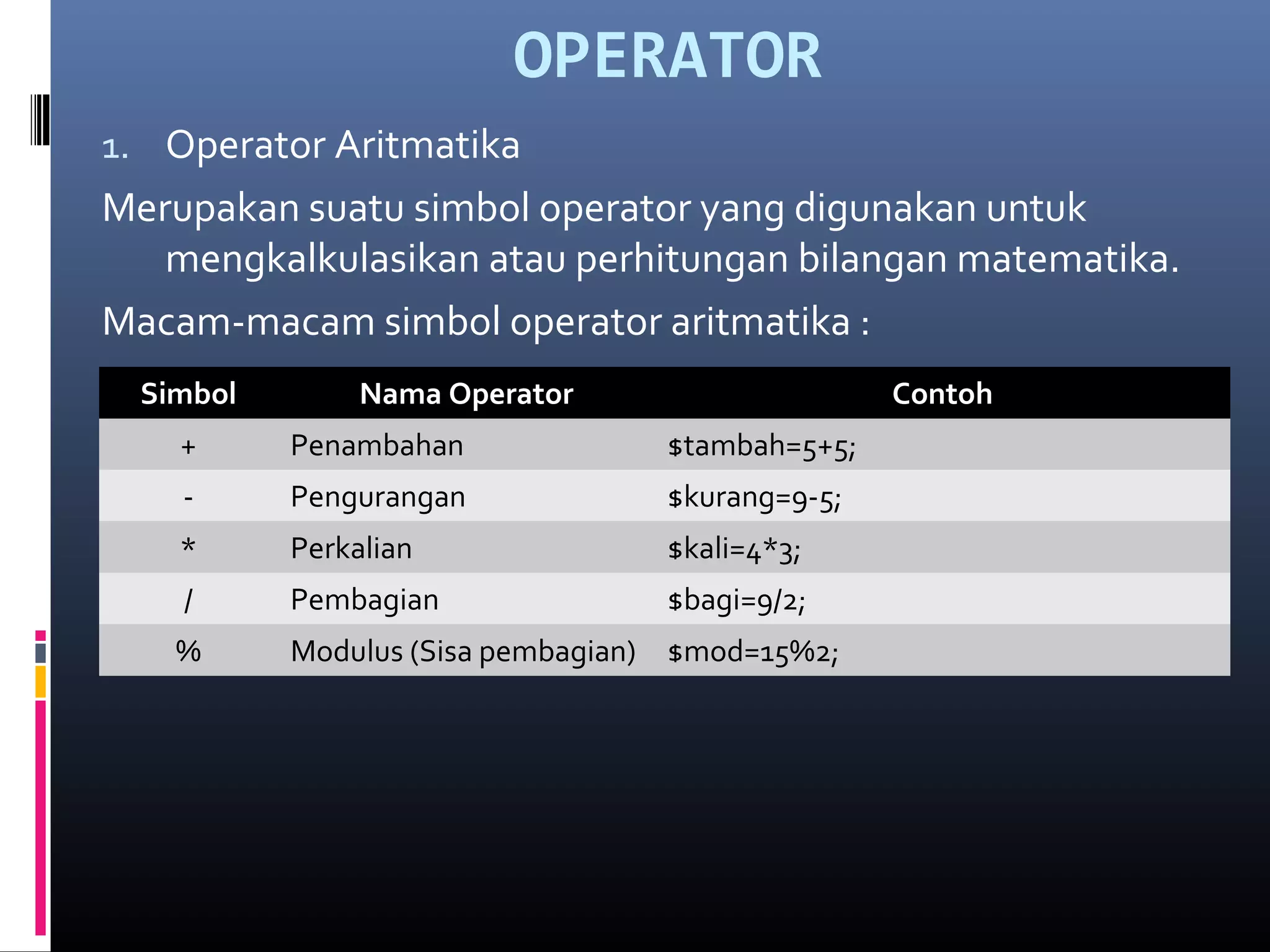 OPERATOR

1. Operator Aritmatika

Merupakan suatu simbol operator yang digunakan untuk mengkalkulasikan atau perhitungan bilangan matematika.

Macam-macam simbol operator aritmatika :

| Simbol | Nama Operator | Contoh |
|---|---|---|
| + | Penambahan | \$tambah=5+5; |
| - | Pengurangan | \$kurang=9-5; |
| * | Perkalian | \$kali=4*3; |
| / | Pembagian | \$bagi=9/2; |
| % | Modulus (Sisa pembagian) | \$mod=15%2; |